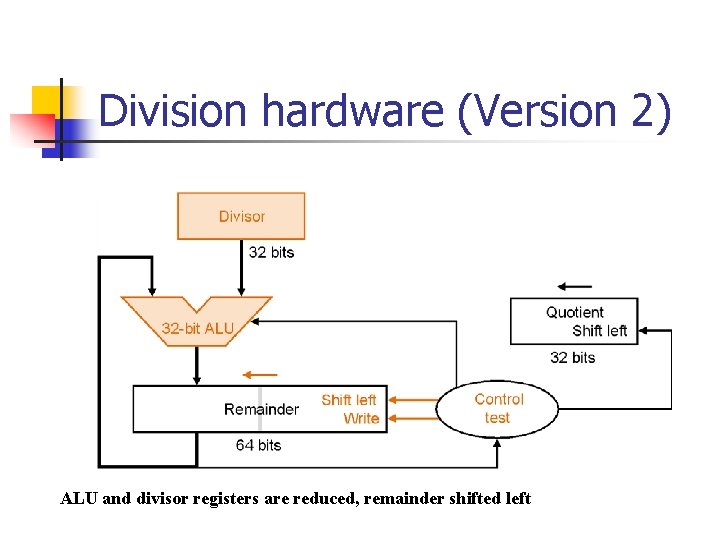 Division hardware (Version 2)

Divisor

32 bits

32-bit ALU

Quotient
Shift left

32 bits

Remainder

Shift left
Write

Control
test

64 bits

ALU and divisor registers are reduced, remainder shifted left